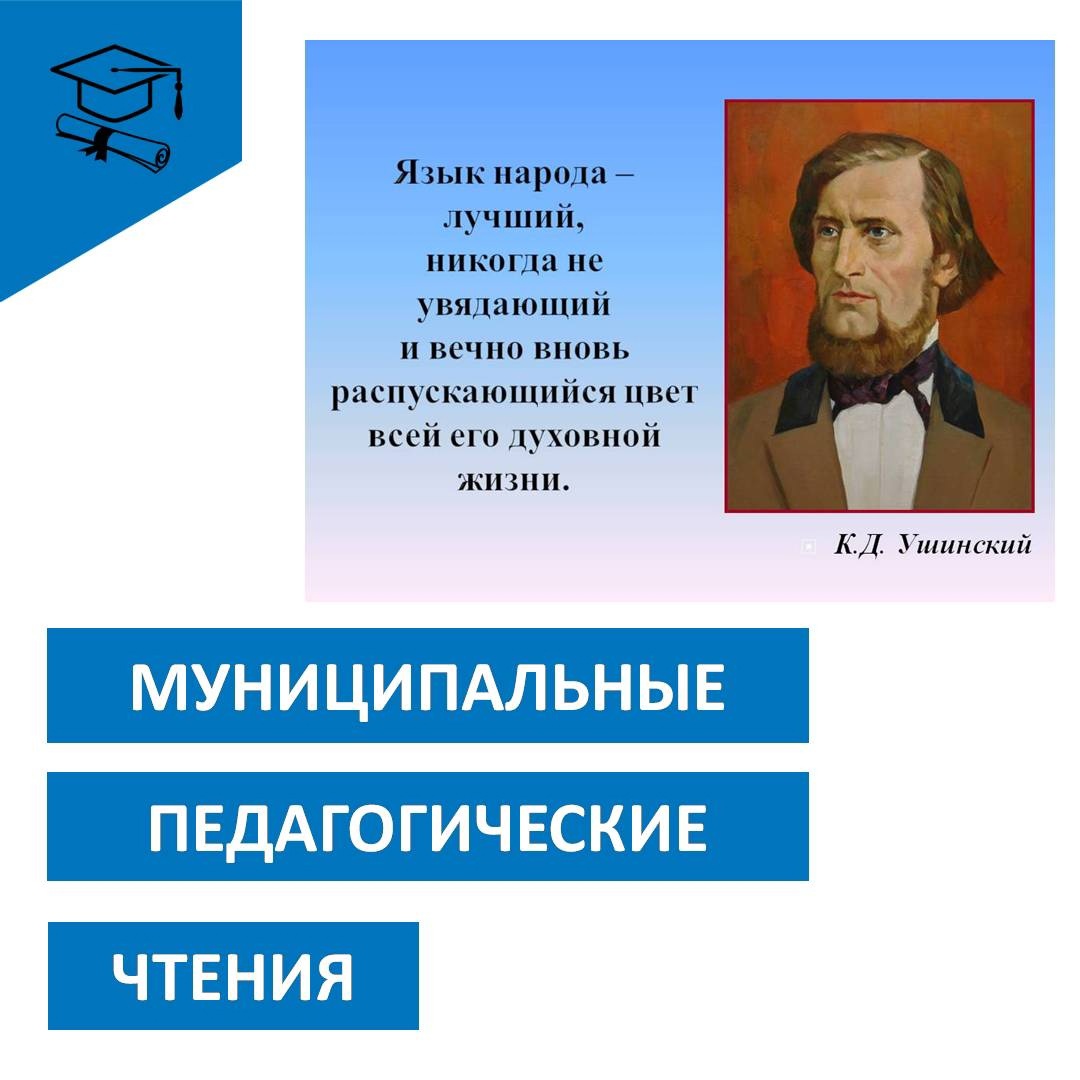 Язык народа – лучший, никогда не увядающий и вечно вновь распускающийся цвет всей его духовной жизни.

К.Д. Ушинский

МУНИЦИПАЛЬНЫЕ

ПЕДАГОГИЧЕСКИЕ

ЧТЕНИЯ